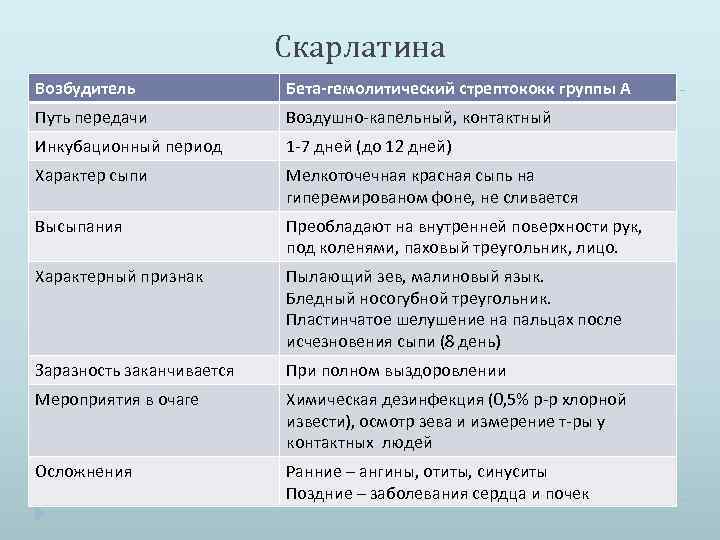 Скарлатина

| Возбудитель | Бета-гемолитический стрептококк группы А |
|---|---|
| Путь передачи | Воздушно-капельный, контактный |
| Инкубационный период | 1-7 дней (до 12 дней) |
| Характер сыпи | Мелкоточечная красная сыпь на гиперемированом фоне, не сливается |
| Высыпания | Преобладают на внутренней поверхности рук, под коленями, паховый треугольник, лицо. |
| Характерный признак | Пылающий зев, малиновый язык. Бледный носогубной треугольник. Пластинчатое шелушение на пальцах после исчезновения сыпи (8 день) |
| Заразность заканчивается | При полном выздоровлении |
| Мероприятия в очаге | Химическая дезинфекция (0,5% р-р хлорной извести), осмотр зева и измерение т-ры у контактных людей |
| Осложнения | Ранние – ангины, отиты, синуситы Поздние – заболевания сердца и почек |